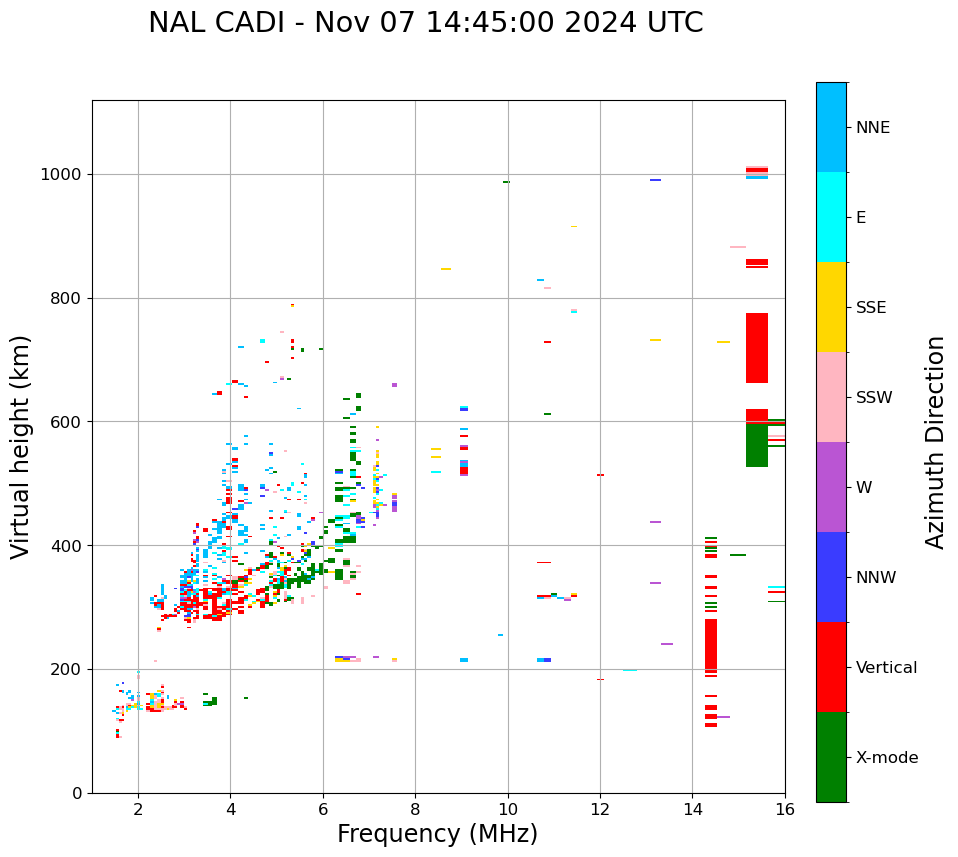 NAL CADI - Nov 07 14:45:00 2024 UTC

Virtual height (km)

1000
800
600
400
200
0

2
4
6
8
10
12
14
16

Frequency (MHz)

NNE
E
SSE
SSW
W
NNW
Vertical
X-mode

Azimuth Direction